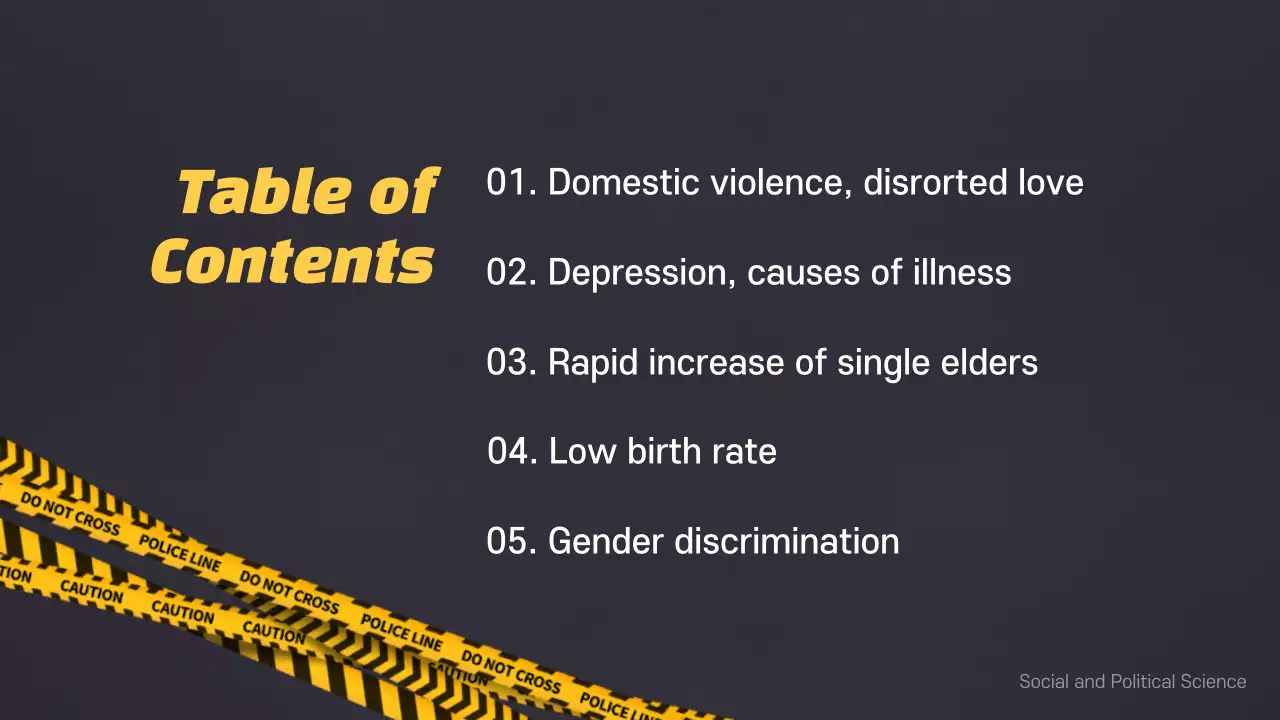 Table of Contents

01. Domestic violence, disrorted love

02. Depression, causes of illness

03. Rapid increase of single elders

04. Low birth rate

05. Gender discrimination

DO NOT CROSS POLICE LINE DO NOT CROSS POLICE LINE DO NOT CROSS POLICE LINE

TION CAUTION CAUTION CAUTION CAUTION

Social and Political Science